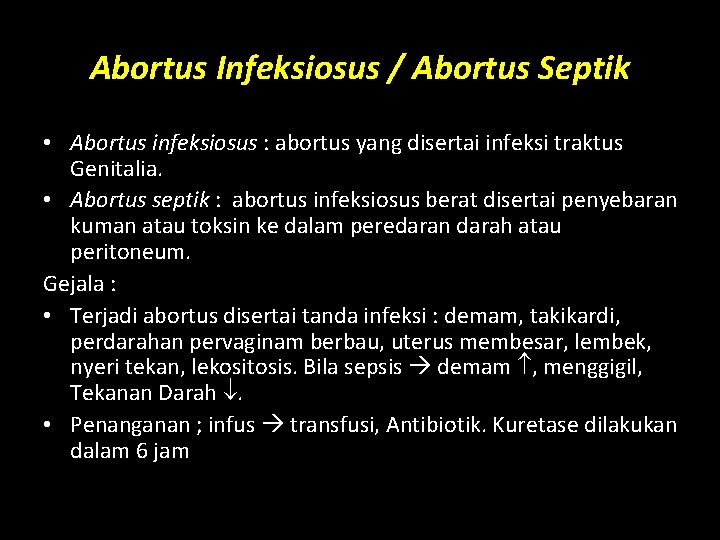 Abortus Infeksiosus / Abortus Septik

• Abortus infeksiosus : abortus yang disertai infeksi traktus Genitalia.
• Abortus septik : abortus infeksiosus berat disertai penyebaran kuman atau toksin ke dalam peredaran darah atau peritoneum.

Gejala :
• Terjadi abortus disertai tanda infeksi : demam, takikardi, perdarahan pervaginam berbau, uterus membesar, lembek, nyeri tekan, lekositosis. Bila sepsis → demam ↑, menggigil, Tekanan Darah ↓.
• Penanganan ; infus → transfusi, Antibiotik. Kuretase dilakukan dalam 6 jam